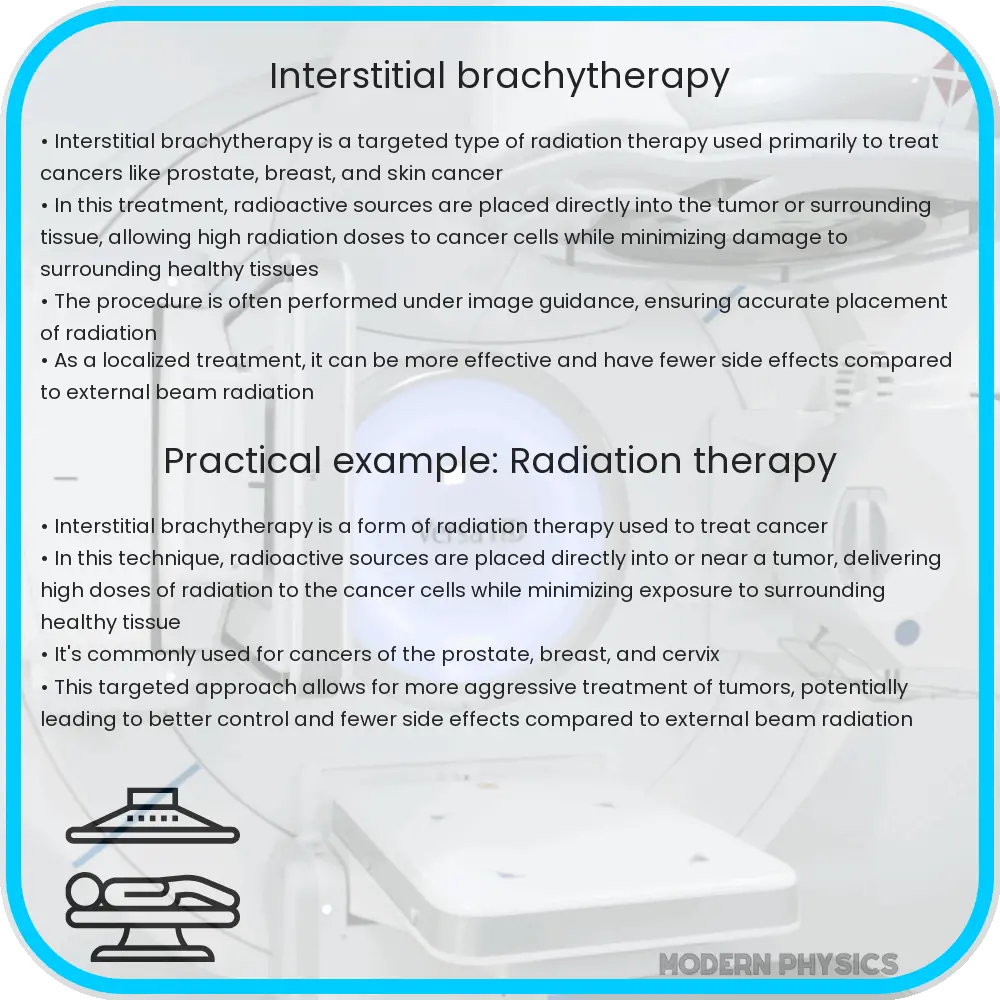 Interstitial brachytherapy

• Interstitial brachytherapy is a targeted type of radiation therapy used primarily to treat cancers like prostate, breast, and skin cancer
• In this treatment, radioactive sources are placed directly into the tumor or surrounding tissue, allowing high radiation doses to cancer cells while minimizing damage to surrounding healthy tissues
• The procedure is often performed under image guidance, ensuring accurate placement of radiation
• As a localized treatment, it can be more effective and have fewer side effects compared to external beam radiation

Practical example: Radiation therapy

• Interstitial brachytherapy is a form of radiation therapy used to treat cancer
• In this technique, radioactive sources are placed directly into or near a tumor, delivering high doses of radiation to the cancer cells while minimizing exposure to surrounding healthy tissue
• It's commonly used for cancers of the prostate, breast, and cervix
• This targeted approach allows for more aggressive treatment of tumors, potentially leading to better control and fewer side effects compared to external beam radiation

MODERN PHYSICS